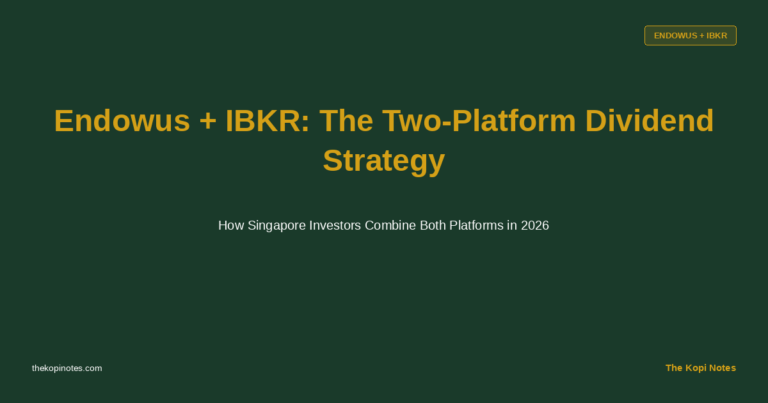 ENDOWUS + IBKR

Endowus + IBKR: The Two-Platform Dividend Strategy

How Singapore Investors Combine Both Platforms in 2026

thekopinotes.com

The Kopi Notes